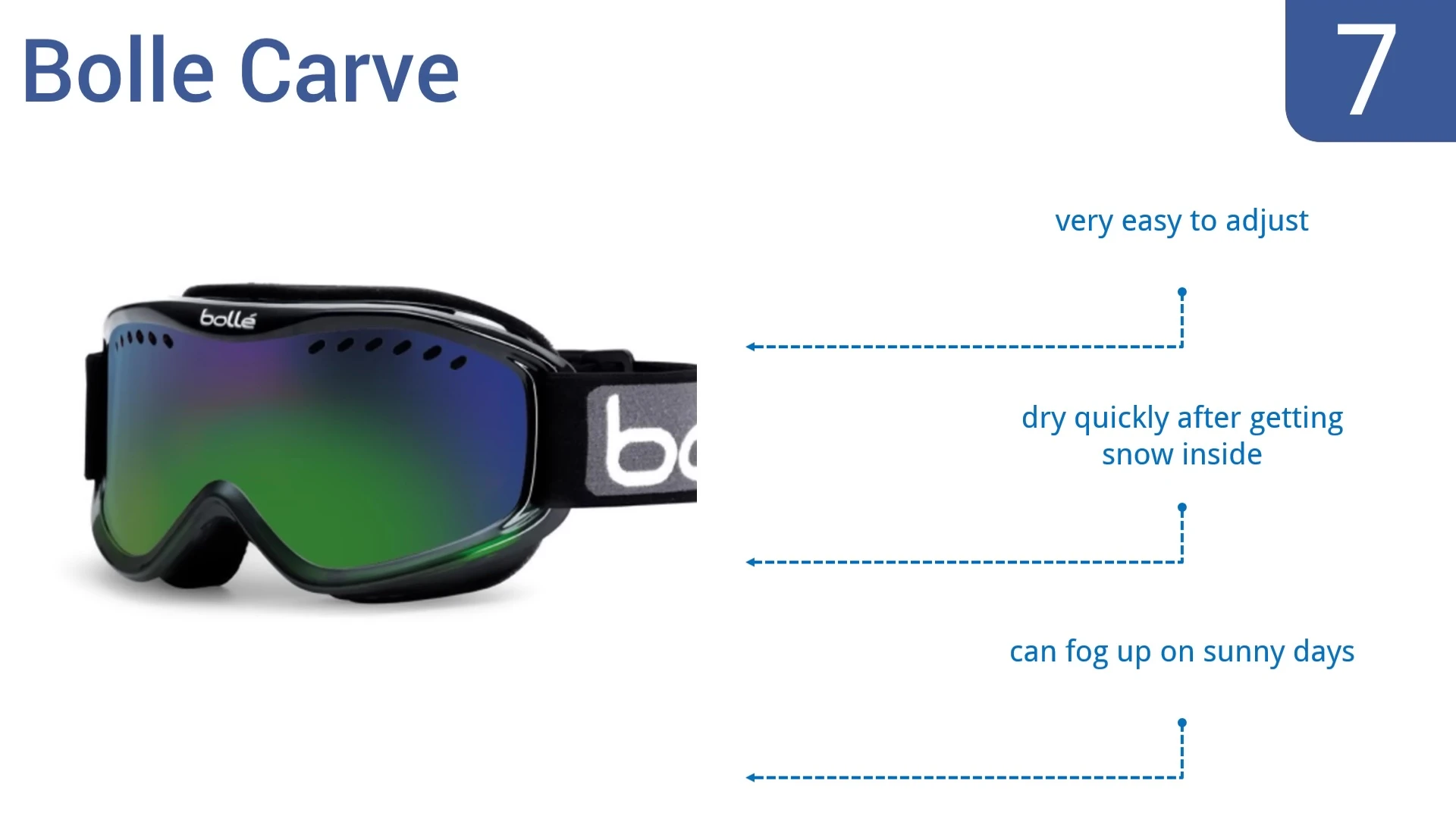 Bolle Carve

7

bollé

bo

very easy to adjust

dry quickly after getting snow inside

can fog up on sunny days